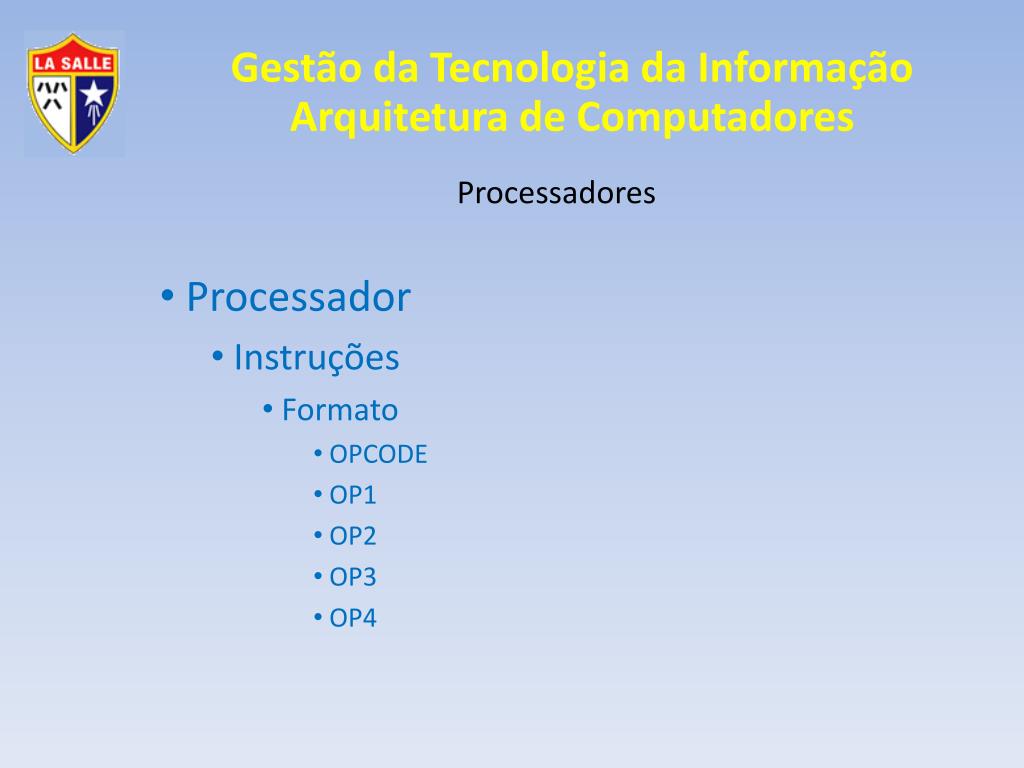 LA SALLE

Gestão da Tecnologia da Informação
Arquitetura de Computadores

Processadores

• Processador
• Instruções
• Formato
• OPCODE
• OP1
• OP2
• OP3
• OP4